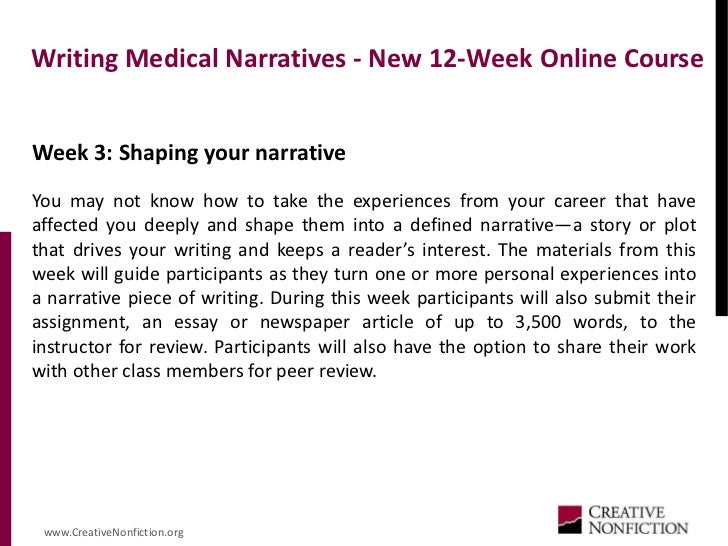 Writing Medical Narratives - New 12-Week Online Course

Week 3: Shaping your narrative

You may not know how to take the experiences from your career that have affected you deeply and shape them into a defined narrative—a story or plot that drives your writing and keeps a reader's interest. The materials from this week will guide participants as they turn one or more personal experiences into a narrative piece of writing. During this week participants will also submit their assignment, an essay or newspaper article of up to 3,500 words, to the instructor for review. Participants will also have the option to share their work with other class members for peer review.

www.CreativeNonfiction.org

CREATIVE NONFICTION